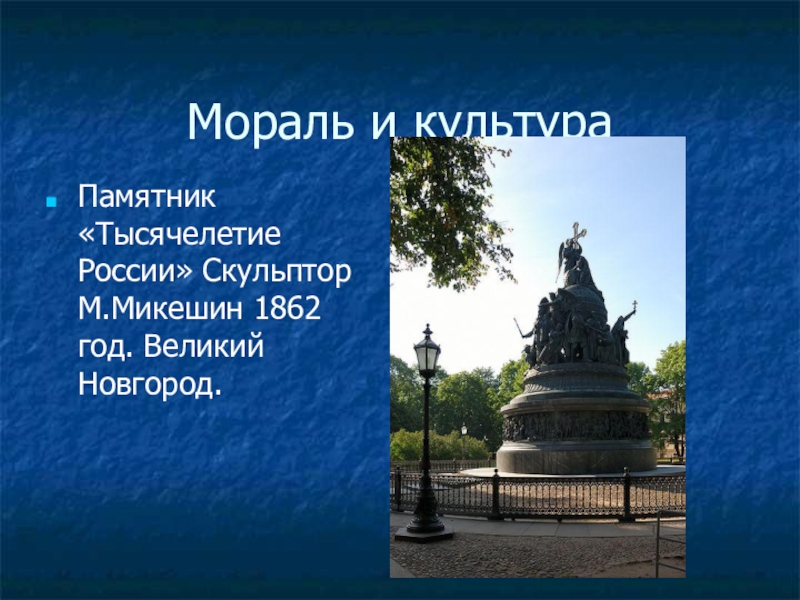 Мораль и культура

Памятник «Тысячелетие России» Скульптор М.Микешин 1862 год. Великий Новгород.